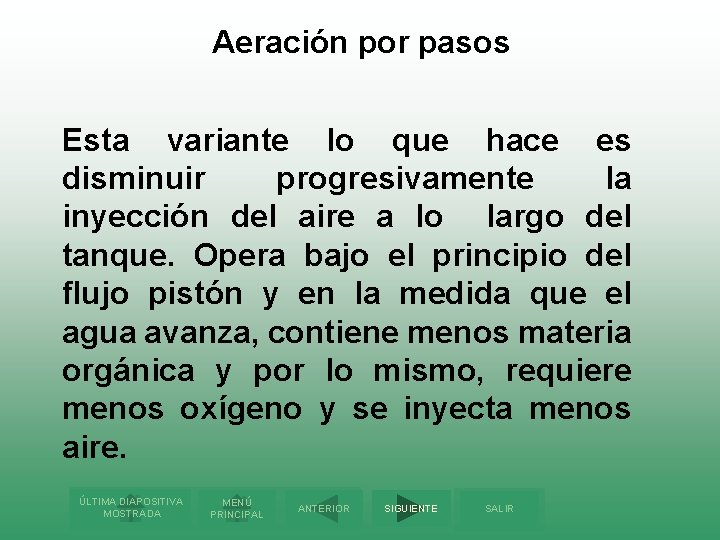 Aeración por pasos

Esta variante lo que hace es disminuir progresivamente la inyección del aire a lo largo del tanque. Opera bajo el principio del flujo pistón y en la medida que el agua avanza, contiene menos materia orgánica y por lo mismo, requiere menos oxígeno y se inyecta menos aire.

ÚLTIMA DIAPOSITIVA MOSTRADA
MENÚ PRINCIPAL
ANTERIOR
SIGUIENTE
SALIR